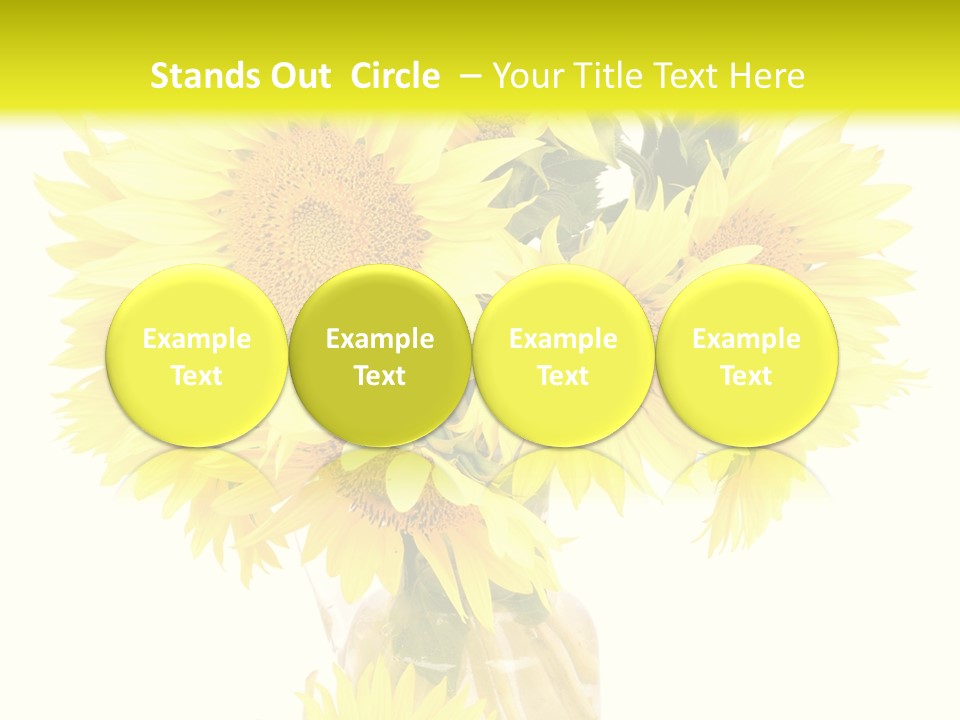 Stands Out  Circle  – Your Title Text Here

Example Text

Example Text

Example Text

Example Text